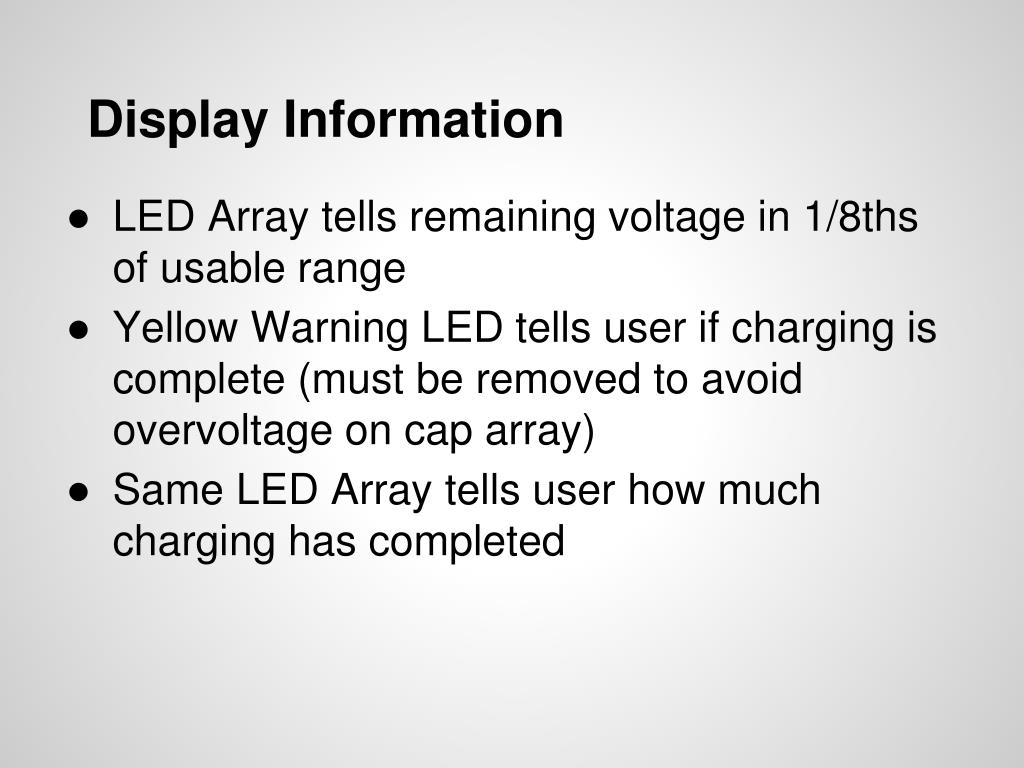 Display Information

● LED Array tells remaining voltage in 1/8ths of usable range
● Yellow Warning LED tells user if charging is complete (must be removed to avoid overvoltage on cap array)
● Same LED Array tells user how much charging has completed